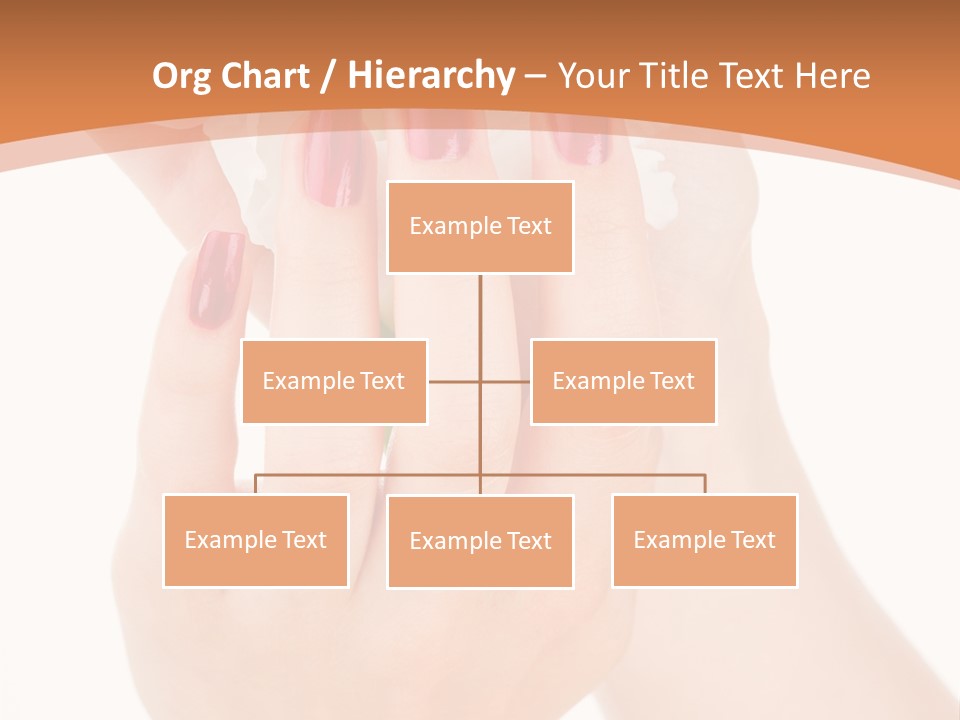 Org Chart / Hierarchy – Your Title Text Here

Example Text

Example Text

Example Text

Example Text

Example Text

Example Text